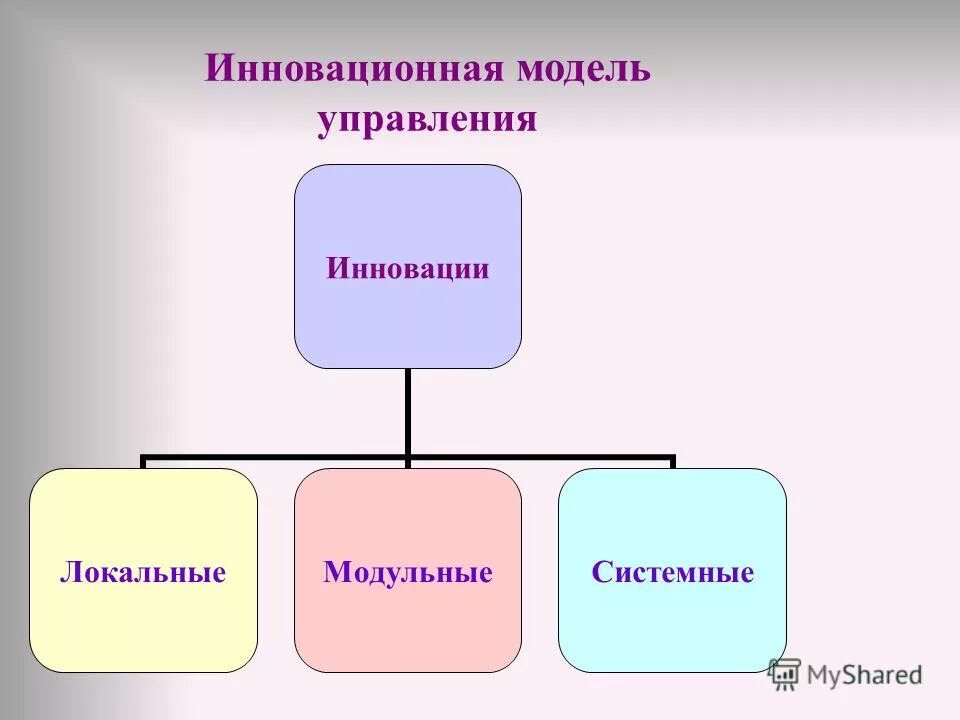 Инновационная модель управления

Инновации

Локальные

Модульные

Системные

MyShared